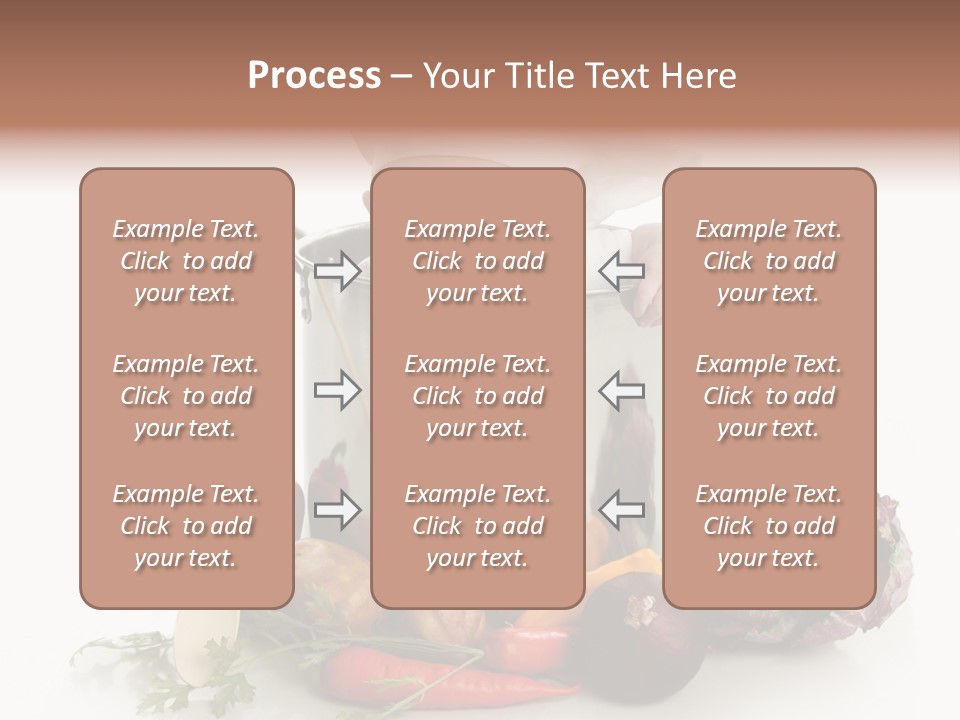 Process – Your Title Text Here

Example Text. Click to add your text.

Example Text. Click to add your text.

Example Text. Click to add your text.

Example Text. Click to add your text.

Example Text. Click to add your text.

Example Text. Click to add your text.

Example Text. Click to add your text.

Example Text. Click to add your text.

Example Text. Click to add your text.